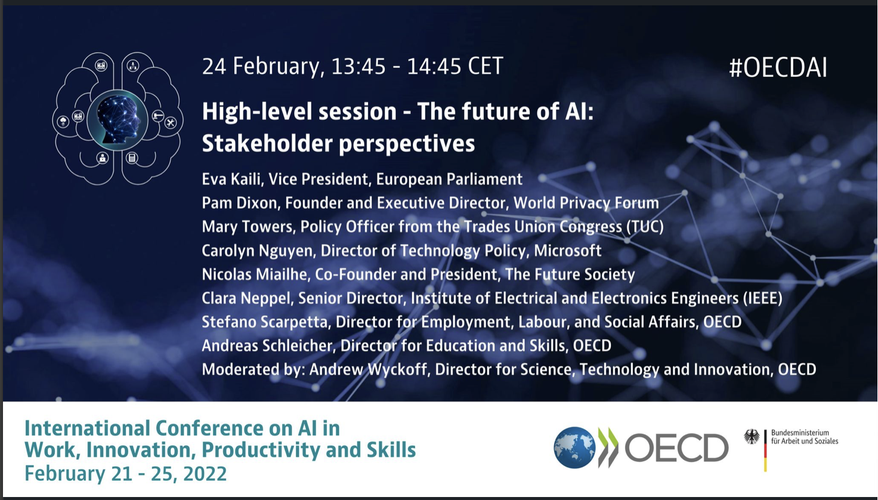 24 February, 13:45 - 14:45 CET

#OECDAI

High-level session - The future of AI: Stakeholder perspectives

Eva Kaili, Vice President, European Parliament
Pam Dixon, Founder and Executive Director, World Privacy Forum
Mary Towers, Policy Officer from the Trades Union Congress (TUC)
Carolyn Nguyen, Director of Technology Policy, Microsoft
Nicolas Miailhe, Co-Founder and President, The Future Society
Clara Neppel, Senior Director, Institute of Electrical and Electronics Engineers (IEEE)
Stefano Scarpetta, Director for Employment, Labour, and Social Affairs, OECD
Andreas Schleicher, Director for Education and Skills, OECD
Moderated by: Andrew Wyckoff, Director for Science, Technology and Innovation, OECD

International Conference on AI in Work, Innovation, Productivity and Skills
February 21 - 25, 2022

OECD

Bundesministerium für Arbeit und Soziales